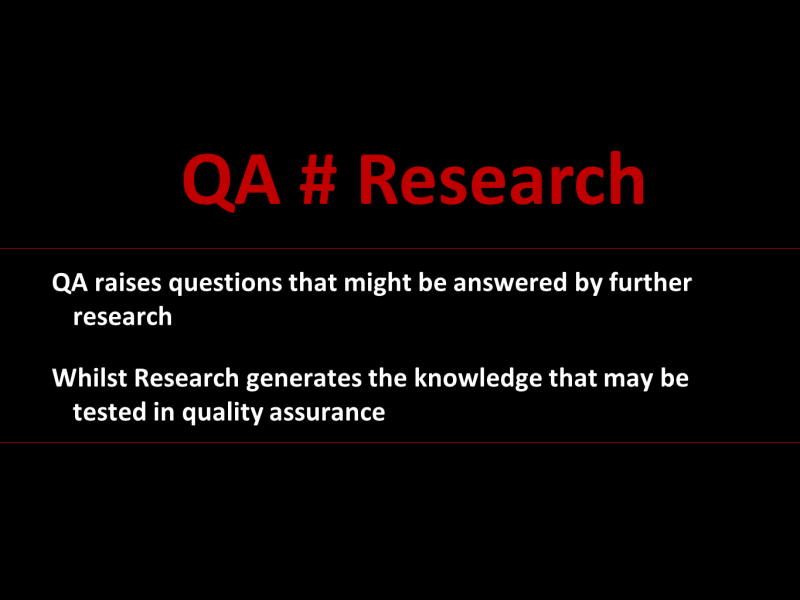 QA # Research

QA raises questions that might be answered by further research

Whilst Research generates the knowledge that may be tested in quality assurance